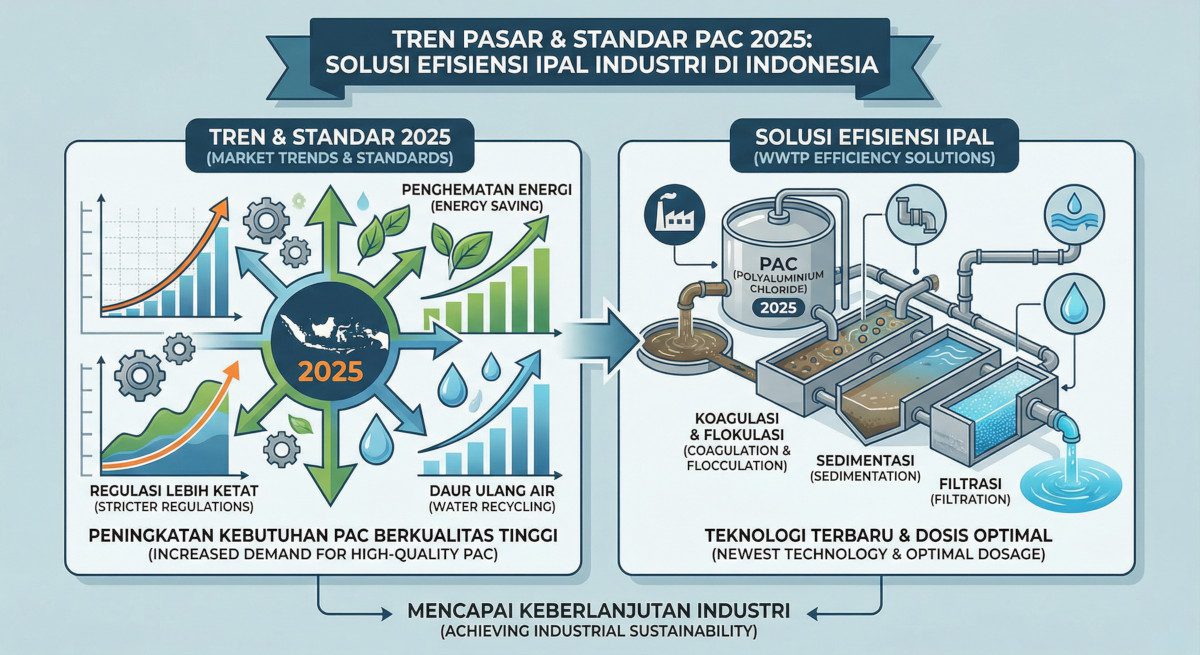 TREN PASAR & STANDAR PAC 2025: SOLUSI EFISIENSI IPAL INDUSTRI DI INDONESIA

TREN & STANDAR 2025
(MARKET TRENDS & STANDARDS)

PENGHEMATAN ENERGI
(ENERGY SAVING)

2025

REGULASI LEBIH KETAT
(STRICTER REGULATIONS)

DAUR ULANG AIR
(WATER RECYCLING)

PENINGKATAN KEBUTUHAN PAC BERKUALITAS TINGGI
(INCREASED DEMAND FOR HIGH-QUALITY PAC)

SOLUSI EFISIENSI IPAL
(WWTP EFFICIENCY SOLUTIONS)

PAC
(POLYALUMINIUM CHLORIDE)
2025

KOAGULASI & FLOKULASI
(COAGULATION & FLOCCULATION)

SEDIMENTASI
(SEDIMENTATION)

FILTRASI
(FILTRATION)

TEKNOLOGI TERBARU & DOSIS OPTIMAL
(NEWEST TECHNOLOGY & OPTIMAL DOSAGE)

MENCAPAI KEBERLANJUTAN INDUSTRI
(ACHIEVING INDUSTRIAL SUSTAINABILITY)